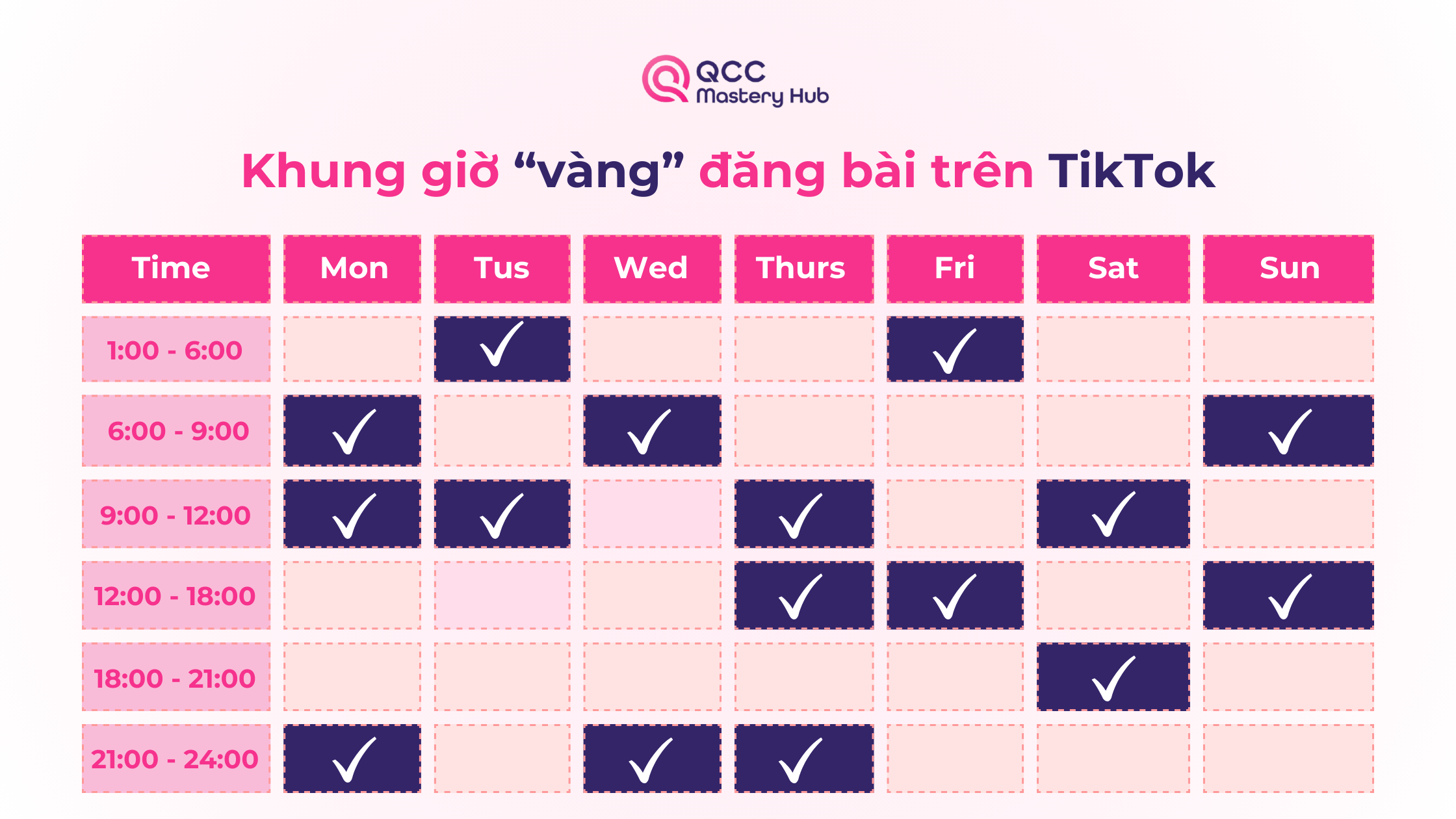 QCC
Mastery Hub

Khung giờ “vàng” đăng bài trên TikTok

| Time | Mon | Tus | Wed | Thurs | Fri | Sat | Sun |
|---|---|---|---|---|---|---|---|
| 1:00 - 6:00 | | ✓ | | | ✓ | | |
| 6:00 - 9:00 | ✓ | | ✓ | | | | ✓ |
| 9:00 - 12:00 | ✓ | ✓ | | ✓ | | ✓ | |
| 12:00 - 18:00 | | | | ✓ | ✓ | | ✓ |
| 18:00 - 21:00 | | | | | | ✓ | |
| 21:00 - 24:00 | ✓ | | ✓ | ✓ | | | |